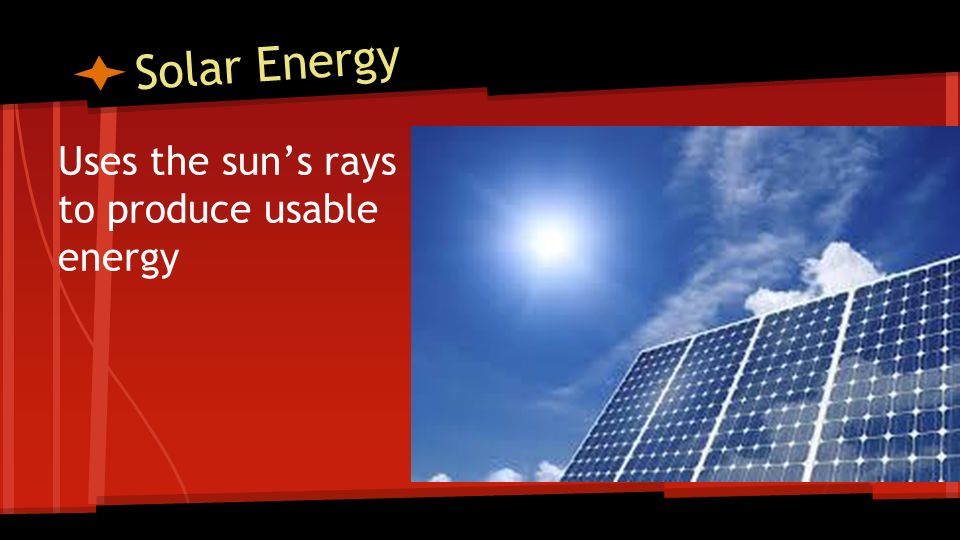 Solar Energy

Uses the sun’s rays to produce usable energy